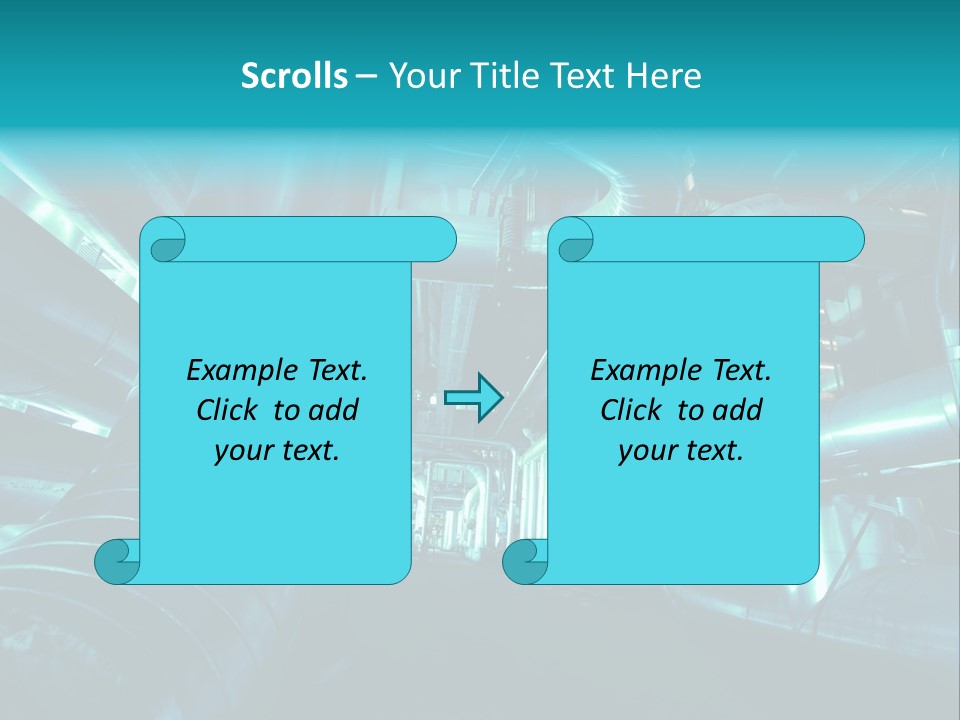 Scrolls – Your Title Text Here

Example Text. Click to add your text.

Example Text. Click to add your text.